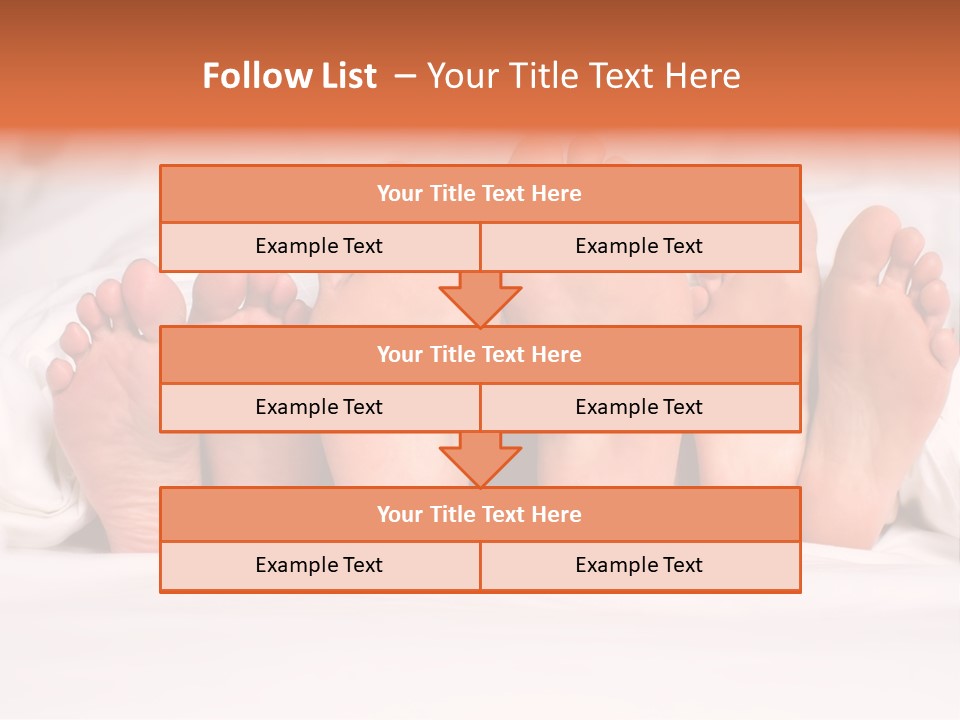 Follow List – Your Title Text Here

Your Title Text Here

Example Text

Example Text

Your Title Text Here

Example Text

Example Text

Your Title Text Here

Example Text

Example Text